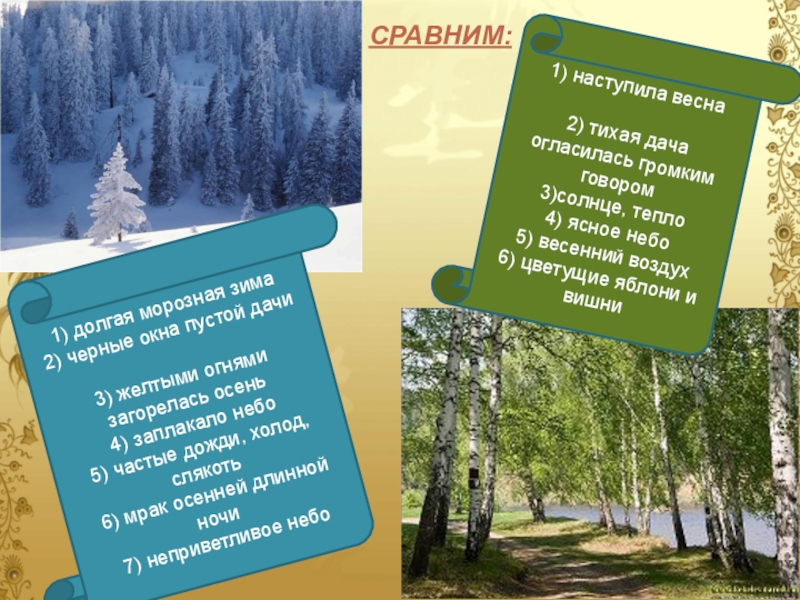 СРАВНИМ:

1) наступила весна

2) тихая дача огласилась громким говором
3)солнце, тепло
4) ясное небо
5) весенний воздух
6) цветущие яблони и вишни

1) долгая морозная зима
2) черные окна пустой дачи

3) желтыми огнями загорелась осень
4) заплакало небо
5) частые дожди, холод, слякоть
6) мрак осенней длинной ночи
7) неприветливое небо